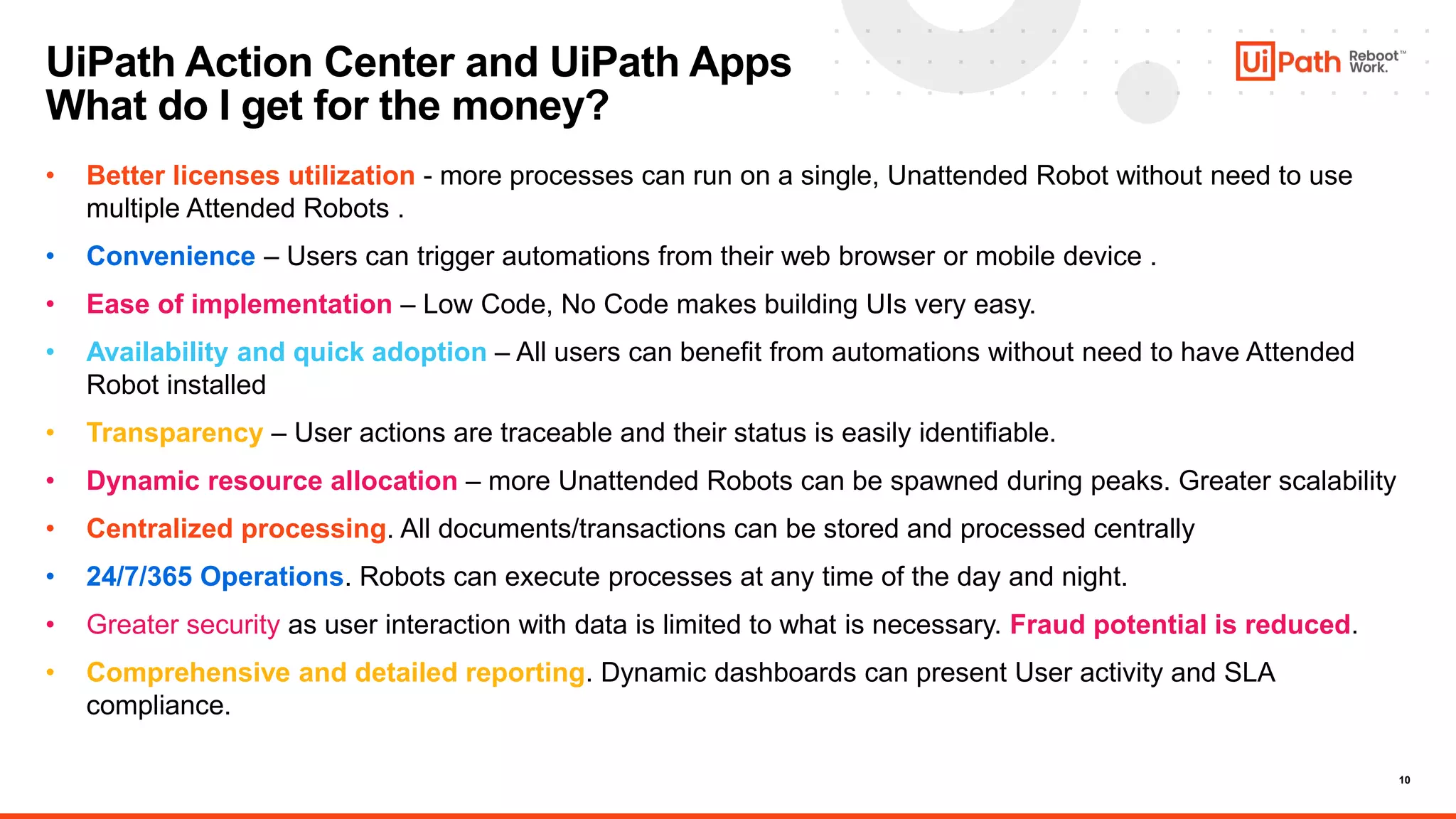 UiPath Action Center and UiPath Apps
What do I get for the money?

UiPath Reboot™ Work.

• Better licenses utilization - more processes can run on a single, Unattended Robot without need to use multiple Attended Robots .

• Convenience – Users can trigger automations from their web browser or mobile device .

• Ease of implementation – Low Code, No Code makes building UIs very easy.

• Availability and quick adoption – All users can benefit from automations without need to have Attended Robot installed

• Transparency – User actions are traceable and their status is easily identifiable.

• Dynamic resource allocation – more Unattended Robots can be spawned during peaks. Greater scalability

• Centralized processing. All documents/transactions can be stored and processed centrally

• 24/7/365 Operations. Robots can execute processes at any time of the day and night.

• Greater security as user interaction with data is limited to what is necessary. Fraud potential is reduced.

• Comprehensive and detailed reporting. Dynamic dashboards can present User activity and SLA compliance.

10